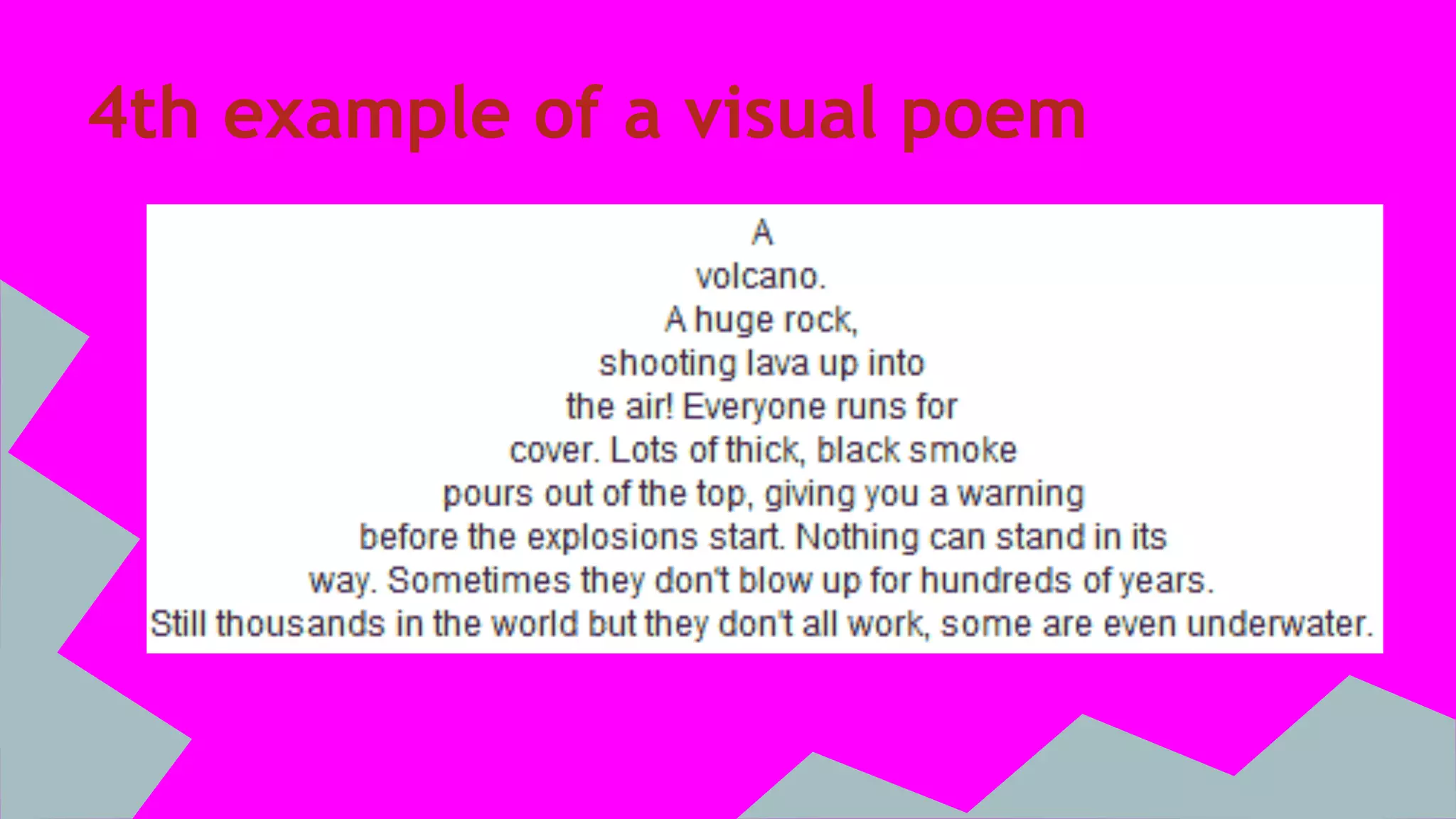 4th example of a visual poem

A
volcano.
A huge rock,
shooting lava up into
the air! Everyone runs for
cover. Lots of thick, black smoke
pours out of the top, giving you a warning
before the explosions start. Nothing can stand in its
way. Sometimes they don't blow up for hundreds of years.
Still thousands in the world but they don't all work, some are even underwater.